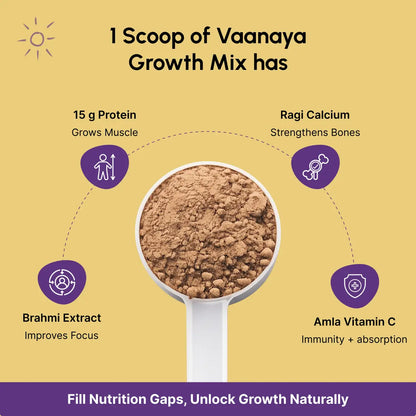 1 Scoop of Vaanaya Growth Mix has

15 g Protein
Grows Muscle

Ragi Calcium
Strengthens Bones

Brahmi Extract
Improves Focus

Amla Vitamin C
Immunity + absorption

Fill Nutrition Gaps, Unlock Growth Naturally